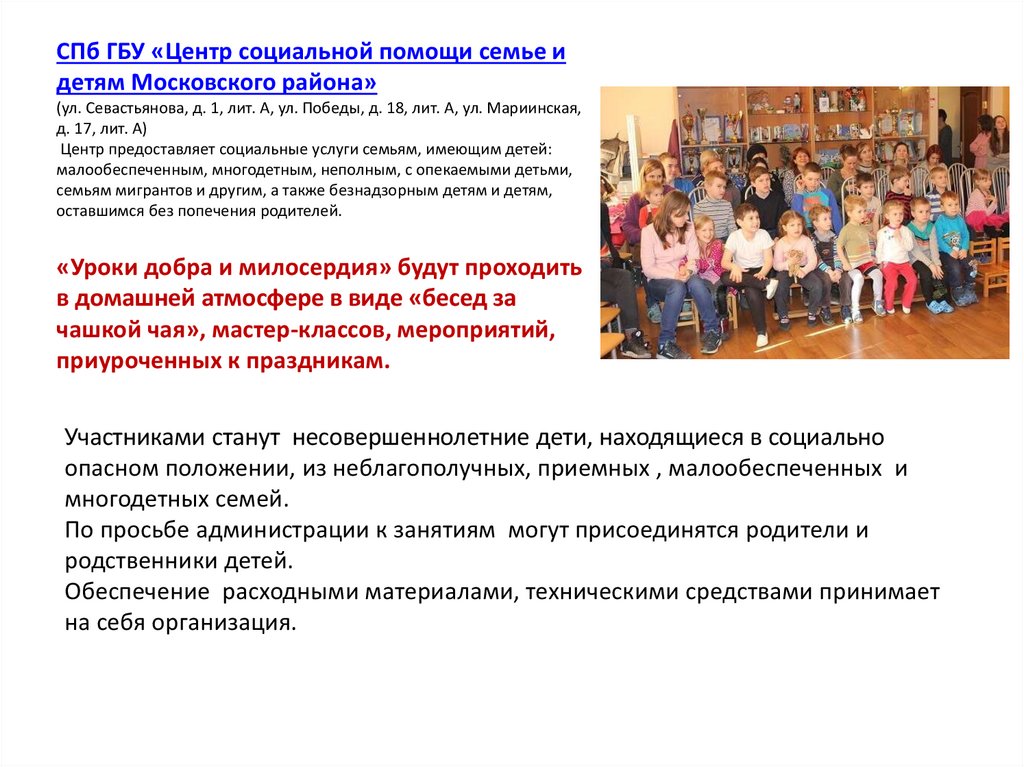 СПб ГБУ «Центр социальной помощи семье и детям Московского района»
(ул. Севастьянова, д. 1, лит. А, ул. Победы, д. 18, лит. А, ул. Мариинская, д. 17, лит. А)
Центр предоставляет социальные услуги семьям, имеющим детей: малообеспеченным, многодетным, неполным, с опекаемыми детьми, семьям мигрантов и другим, а также безнадзорным детям и детям, оставшимся без попечения родителей.

«Уроки добра и милосердия» будут проходить в домашней атмосфере в виде «бесед за чашкой чая», мастер-классов, мероприятий, приуроченных к праздникам.

Участниками станут несовершеннолетние дети, находящиеся в социально опасном положении, из неблагополучных, приемных , малообеспеченных и многодетных семей.
По просьбе администрации к занятиям могут присоединятся родители и родственники детей.
Обеспечение расходными материалами, техническими средствами принимает на себя организация.